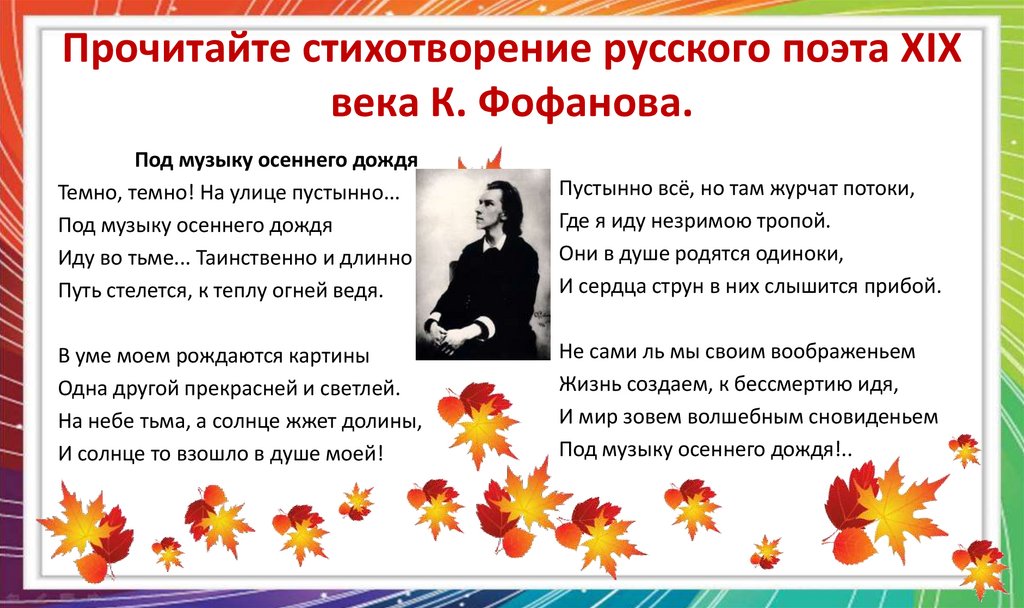 Прочитайте стихотворение русского поэта XIX века К. Фофанова.

Под музыку осеннего дождя
Темно, темно! На улице пустынно...
Под музыку осеннего дождя
Иду во тьме... Таинственно и длинно
Путь стелется, к теплу огней ведя.

В уме моем рождаются картины
Одна другой прекрасней и светлей.
На небе тьма, а солнце жжет долины,
И солнце то взошло в душе моей!

Пустынно всё, но там журчат потоки,
Где я иду незримою тропой.
Они в душе родятся одиноки,
И сердца струн в них слышится прибой.

Не сами ль мы своим воображеньем
Жизнь создаем, к бессмертию идя,
И мир зовем волшебным сновиденьем
Под музыку осеннего дождя!..